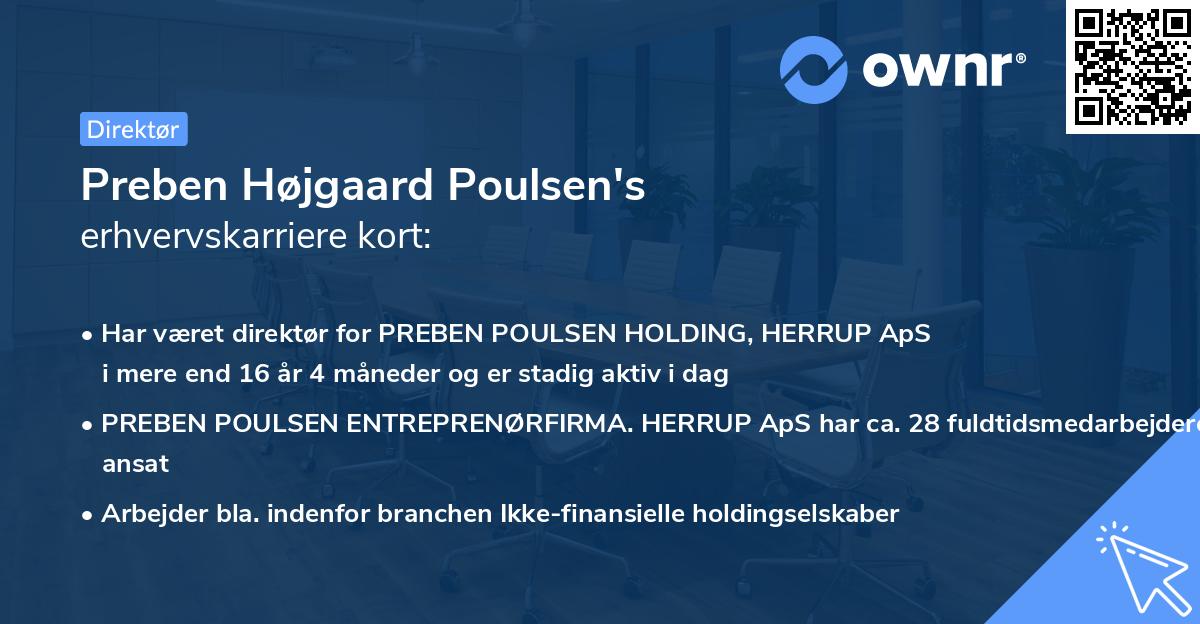 ownr®

Direktør

Preben Højgaard Poulsen's
erhvervskarriere kort:

• Har været direktør for PREBEN POULSEN HOLDING, HERRUP ApS i mere end 16 år 4 måneder og er stadig aktiv i dag

• PREBEN POULSEN ENTREPRENØRFIRMA. HERRUP ApS har ca. 28 fuldtidsmedarbejdere ansat

• Arbejder bla. indenfor branchen Ikke-finansielle holdingselskaber